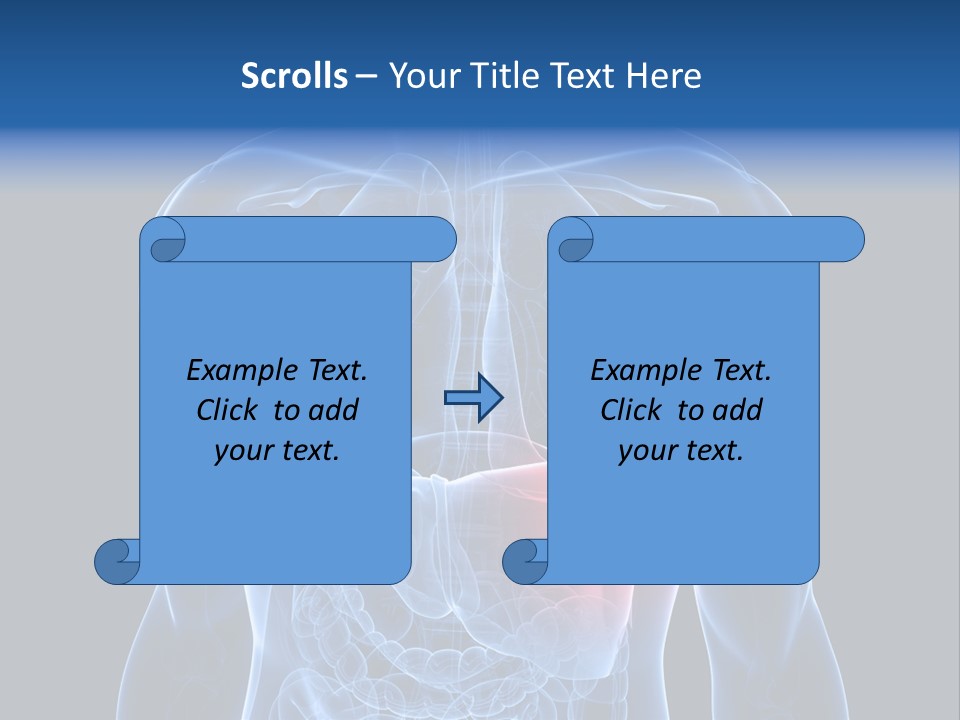 Scrolls – Your Title Text Here

Example Text.
Click to add
your text.

Example Text.
Click to add
your text.